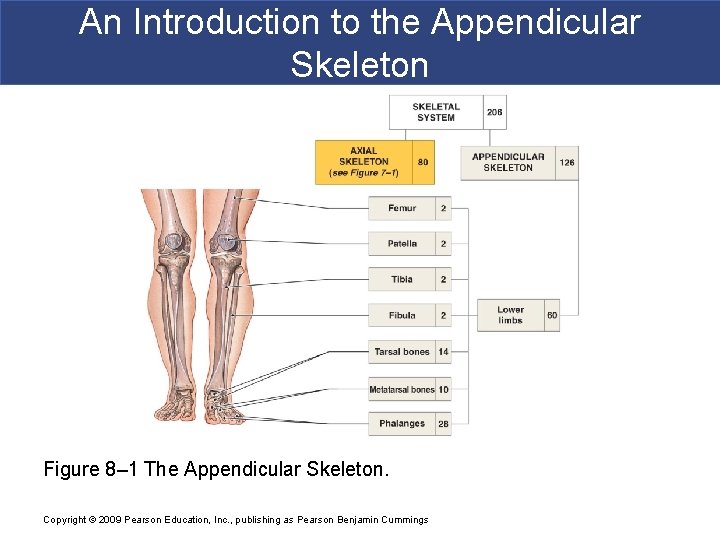 An Introduction to the Appendicular Skeleton

SKELETAL SYSTEM 206

AXIAL SKELETON (see Figure 7–1) 80

APPENDICULAR SKELETON 126

Femur 2

Patella 2

Tibia 2

Fibula 2

Tarsal bones 14

Metatarsal bones 10

Phalanges 28

Lower limbs 60

Figure 8–1 The Appendicular Skeleton.

Copyright © 2009 Pearson Education, Inc., publishing as Pearson Benjamin Cummings